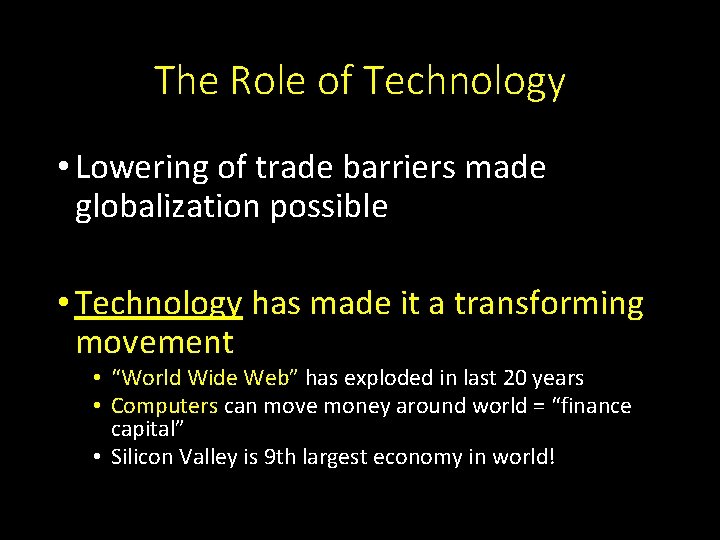 The Role of Technology

• Lowering of trade barriers made globalization possible

• Technology has made it a transforming movement
  • “World Wide Web” has exploded in last 20 years
  • Computers can move money around world = “finance capital”
  • Silicon Valley is 9th largest economy in world!